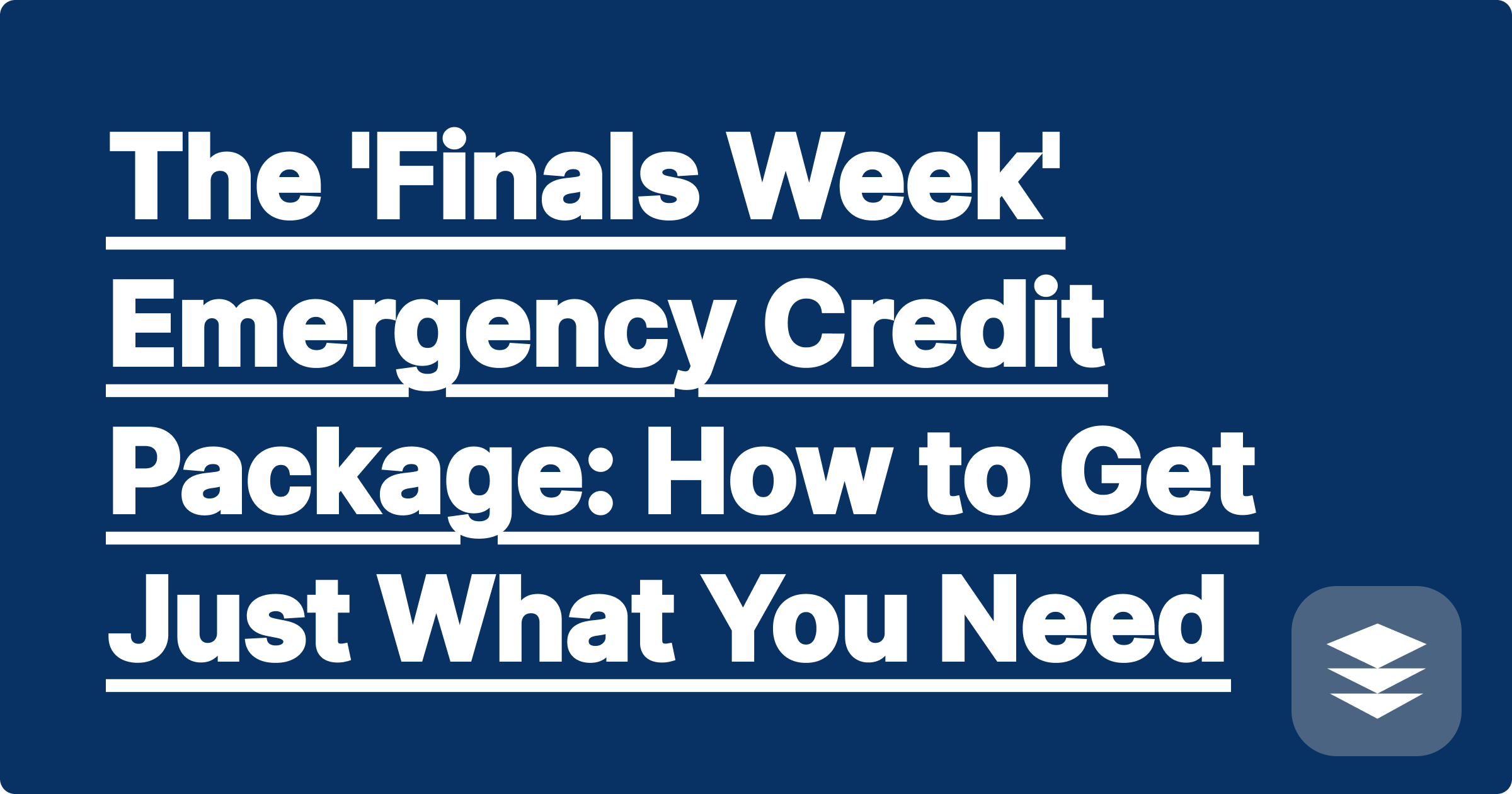 The 'Finals Week' Emergency Credit Package: How to Get Just What You Need